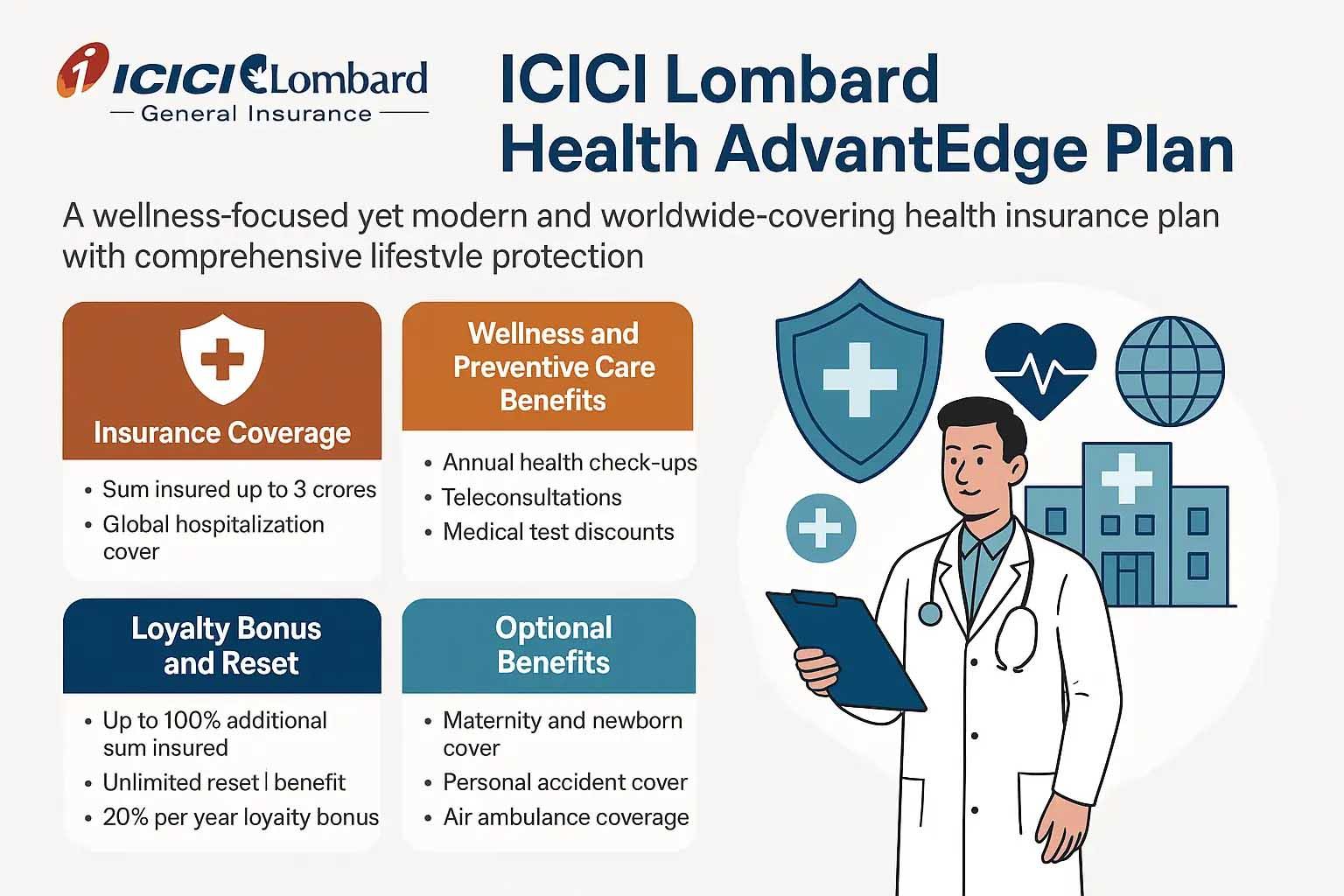 ICICI Lombard
General Insurance

ICICI Lombard Health AdvantEdge Plan

A wellness-focused yet modern and worldwide-covering health insurance plan with comprehensive lifestvle protection

Insurance Coverage
• Sum insured up to 3 crores
• Global hospitalization cover

Wellness and Preventive Care Benefits
• Annual health check-ups
• Teleconsultations
• Medical test discounts

Loyalty Bonus and Reset
• Up to 100% additional sum insured
• Unlimited reset | benefit
• 20% per year loyaity bonus

Optional Benefits
• Maternity and newborn cover
• Personal accident cover
• Air ambulance coverage